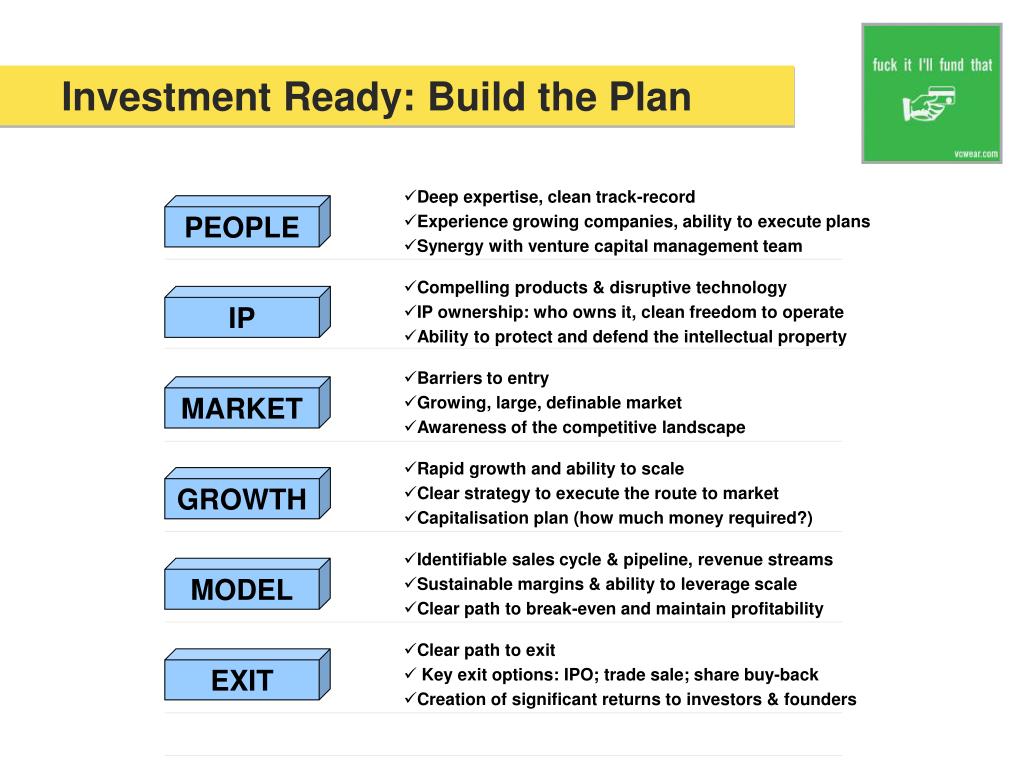 Investment Ready: Build the Plan

fuck it I'll fund that

vcwear.com

PEOPLE

✓Deep expertise, clean track-record
✓Experience growing companies, ability to execute plans
✓Synergy with venture capital management team

IP

✓Compelling products & disruptive technology
✓IP ownership: who owns it, clean freedom to operate
✓Ability to protect and defend the intellectual property

MARKET

✓Barriers to entry
✓Growing, large, definable market
✓Awareness of the competitive landscape

GROWTH

✓Rapid growth and ability to scale
✓Clear strategy to execute the route to market
✓Capitalisation plan (how much money required?)

MODEL

✓Identifiable sales cycle & pipeline, revenue streams
✓Sustainable margins & ability to leverage scale
✓Clear path to break-even and maintain profitability

EXIT

✓Clear path to exit
✓ Key exit options: IPO; trade sale; share buy-back
✓Creation of significant returns to investors & founders